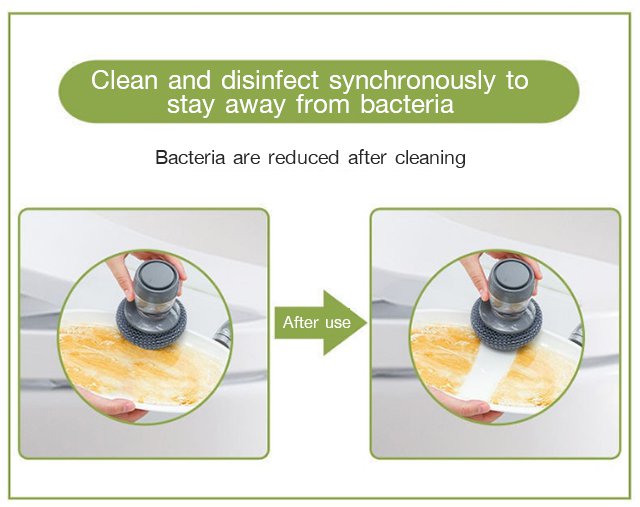 Clean and disinfect synchronously to stay away from bacteria

Bacteria are reduced after cleaning

After use